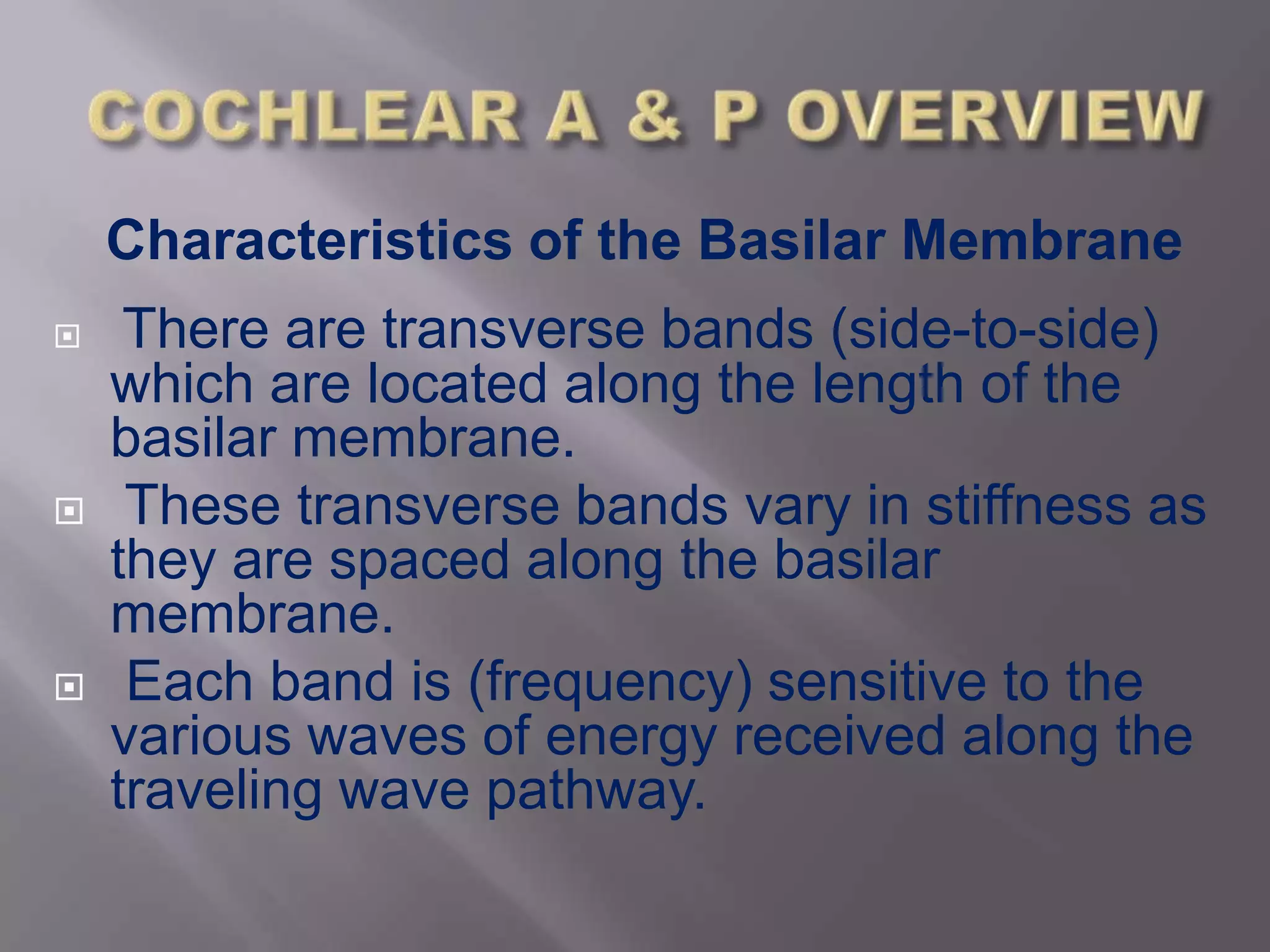 COCHLEAR A & P OVERVIEW

Characteristics of the Basilar Membrane

There are transverse bands (side-to-side) which are located along the length of the basilar membrane.

These transverse bands vary in stiffness as they are spaced along the basilar membrane.

Each band is (frequency) sensitive to the various waves of energy received along the traveling wave pathway.